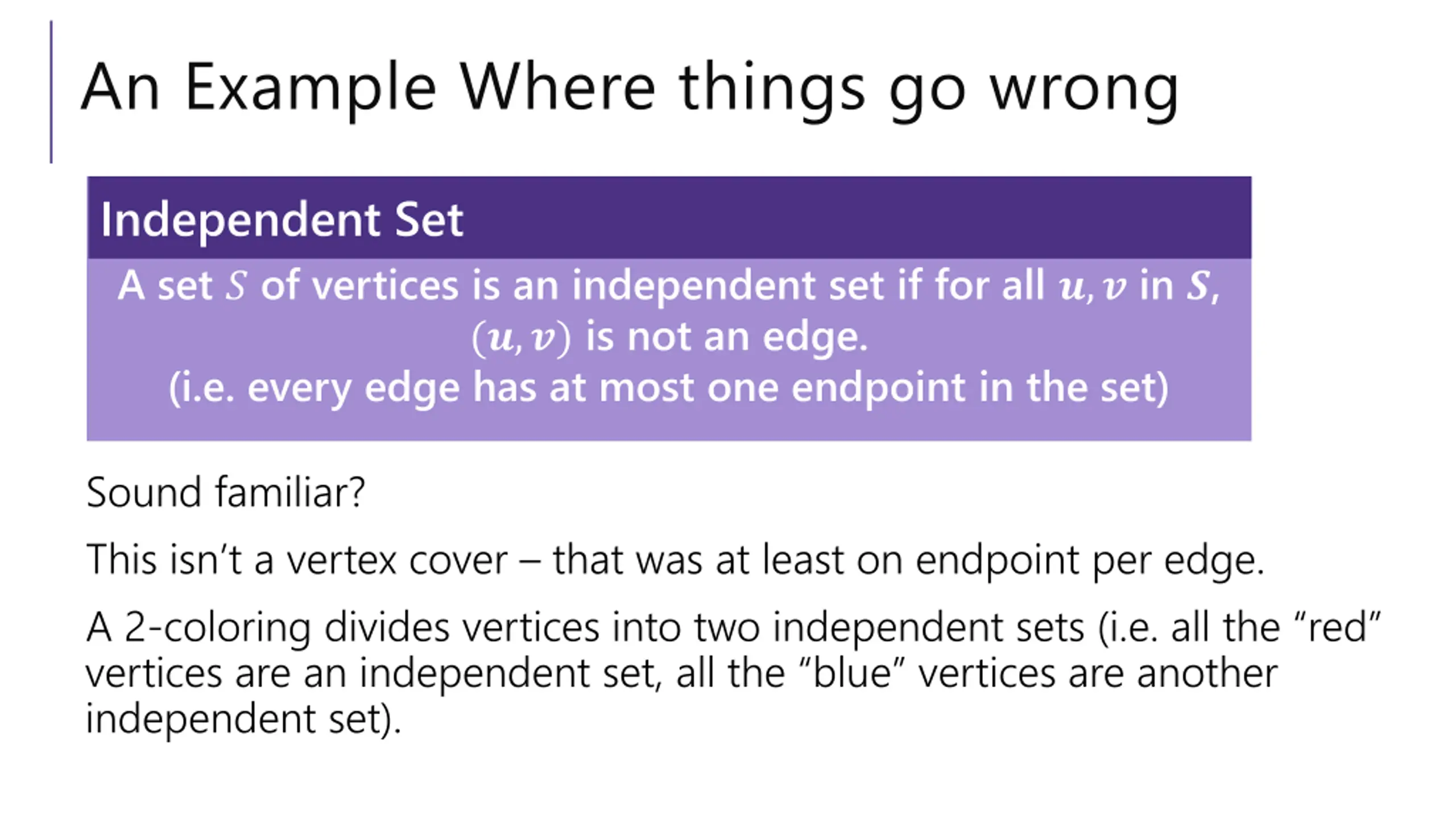 An Example Where things go wrong

Independent Set

A set $S$ of vertices is an independent set if for all $u, v$ in $S$, $(u, v)$ is not an edge.
(i.e. every edge has at most one endpoint in the set)

Sound familiar?

This isn't a vertex cover – that was at least on endpoint per edge.

A 2-coloring divides vertices into two independent sets (i.e. all the "red" vertices are an independent set, all the "blue" vertices are another independent set).